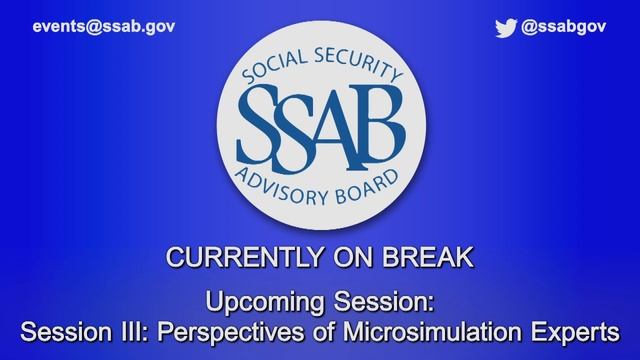 events@ssab.gov

@ssabgov

SOCIAL SECURITY
SSAB
ADVISORY BOARD

CURRENTLY ON BREAK

Upcoming Session:
Session III: Perspectives of Microsimulation Experts